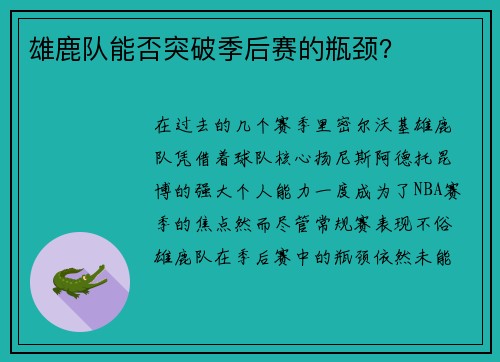 雄鹿队能否突破季后赛的瓶颈？

在过去的几个赛季里密尔沃基雄鹿队凭借着球队核心扬尼斯阿德托昆博的强大个人能力一度成为了NBA赛季的焦点然而尽管常规赛表现不俗雄鹿队在季后赛中的瓶颈依然未能